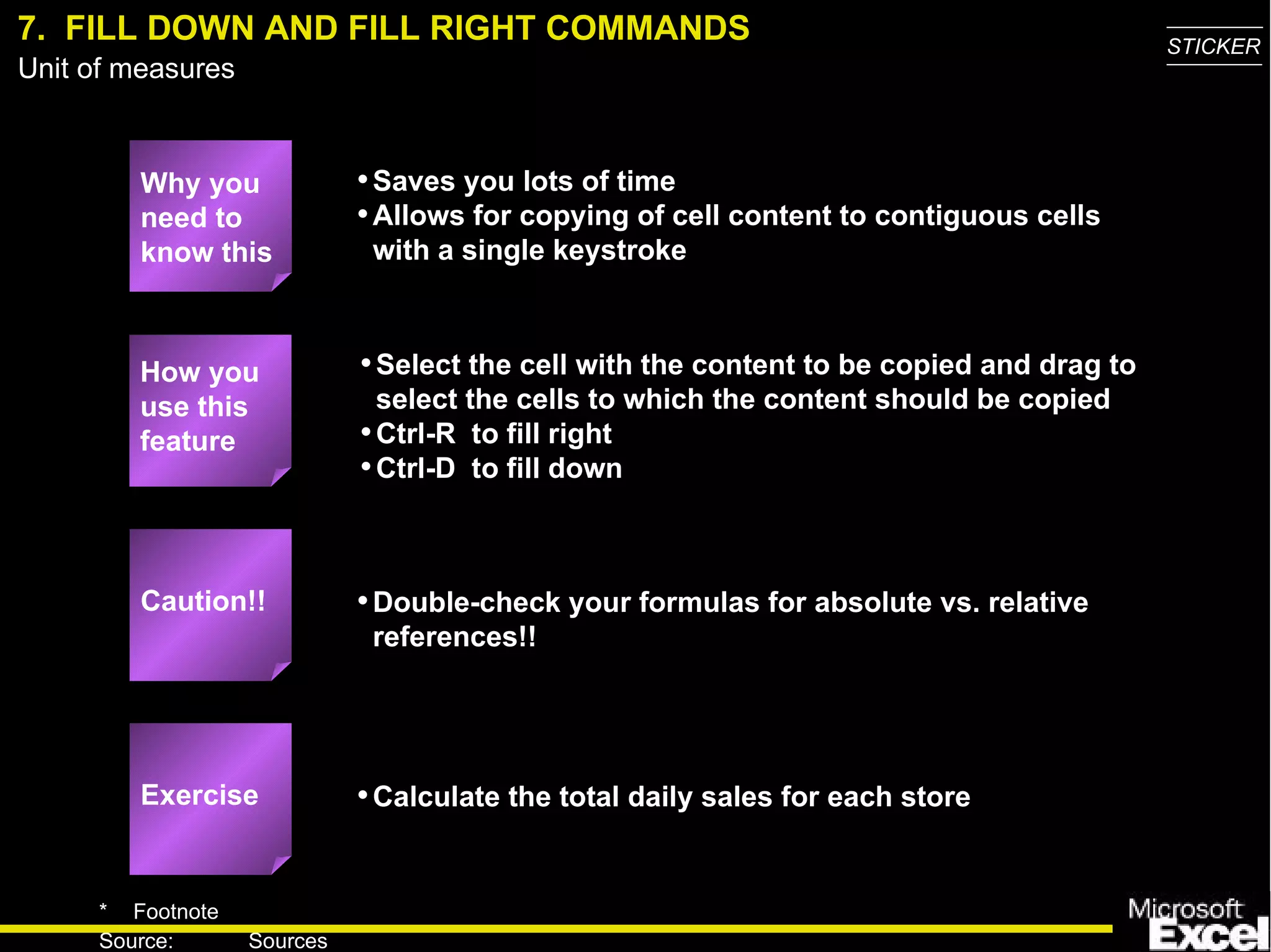 7. FILL DOWN AND FILL RIGHT COMMANDS
Unit of measures

STICKER

Why you need to know this

• Saves you lots of time
• Allows for copying of cell content to contiguous cells with a single keystroke

How you use this feature

• Select the cell with the content to be copied and drag to select the cells to which the content should be copied
• Ctrl-R to fill right
• Ctrl-D to fill down

Caution!!

• Double-check your formulas for absolute vs. relative references!!

Exercise

• Calculate the total daily sales for each store

* Footnote
Source: Sources

Microsoft Excel